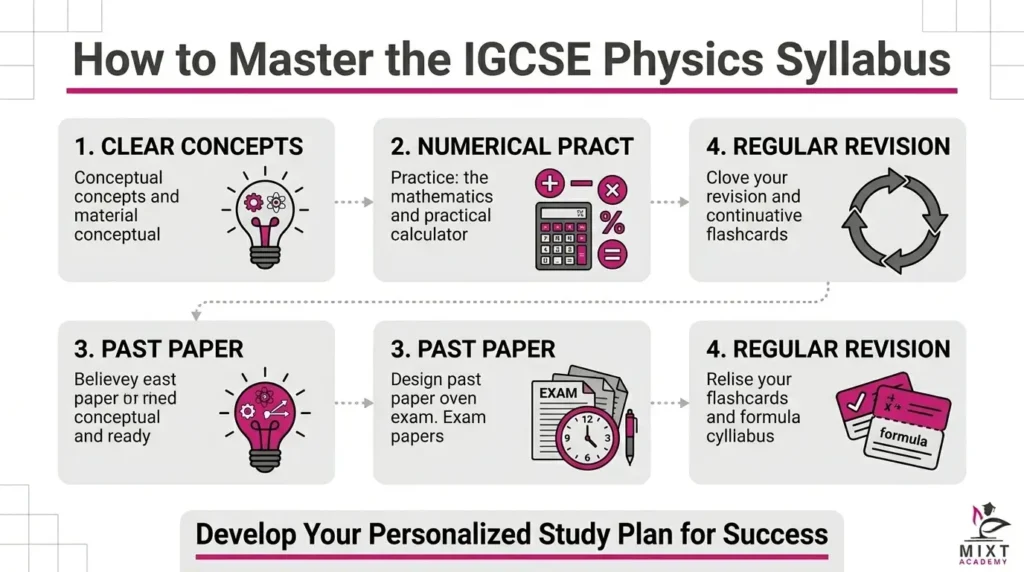 How to Master the IGCSE Physics Syllabus

1. CLEAR CONCEPTS

Conceptual concepts and material conceptual

2. NUMERICAL PRACT

Practice: the mathematics and practical calculator

4. REGULAR REVISION

Clove your revision and continuative flashcards

3. PAST PAPER

Believey east paper or rned conceptual and ready

3. PAST PAPER

Design past paper oven exam. Exam papers

EXAM

4. REGULAR REVISION

Relise your flashcards and formula cyllabus

formula

Develop Your Personalized Study Plan for Success

MIXT ACADEMY